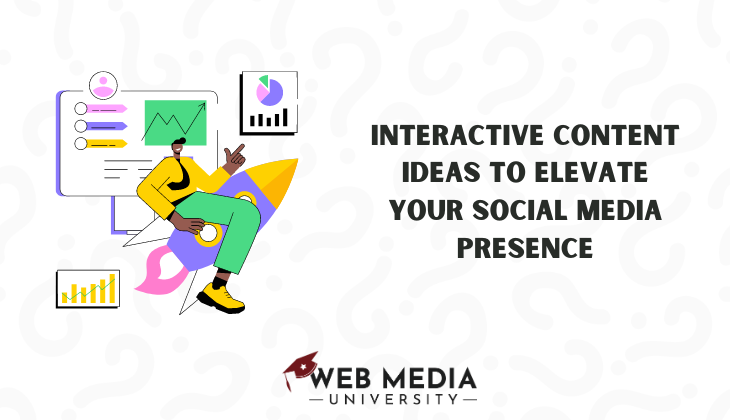 INTERACTIVE CONTENT IDEAS TO ELEVATE YOUR SOCIAL MEDIA PRESENCE

WEB MEDIA
UNIVERSITY